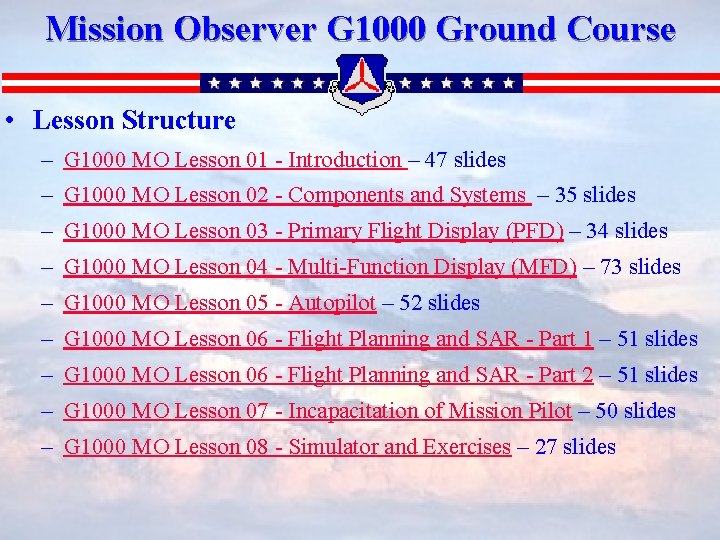 Mission Observer G1000 Ground Course

• Lesson Structure

– G1000 MO Lesson 01 - Introduction – 47 slides

– G1000 MO Lesson 02 - Components and Systems – 35 slides

– G1000 MO Lesson 03 - Primary Flight Display (PFD) – 34 slides

– G1000 MO Lesson 04 - Multi-Function Display (MFD) – 73 slides

– G1000 MO Lesson 05 - Autopilot – 52 slides

– G1000 MO Lesson 06 - Flight Planning and SAR - Part 1 – 51 slides

– G1000 MO Lesson 06 - Flight Planning and SAR - Part 2 – 51 slides

– G1000 MO Lesson 07 - Incapacitation of Mission Pilot – 50 slides

– G1000 MO Lesson 08 - Simulator and Exercises – 27 slides